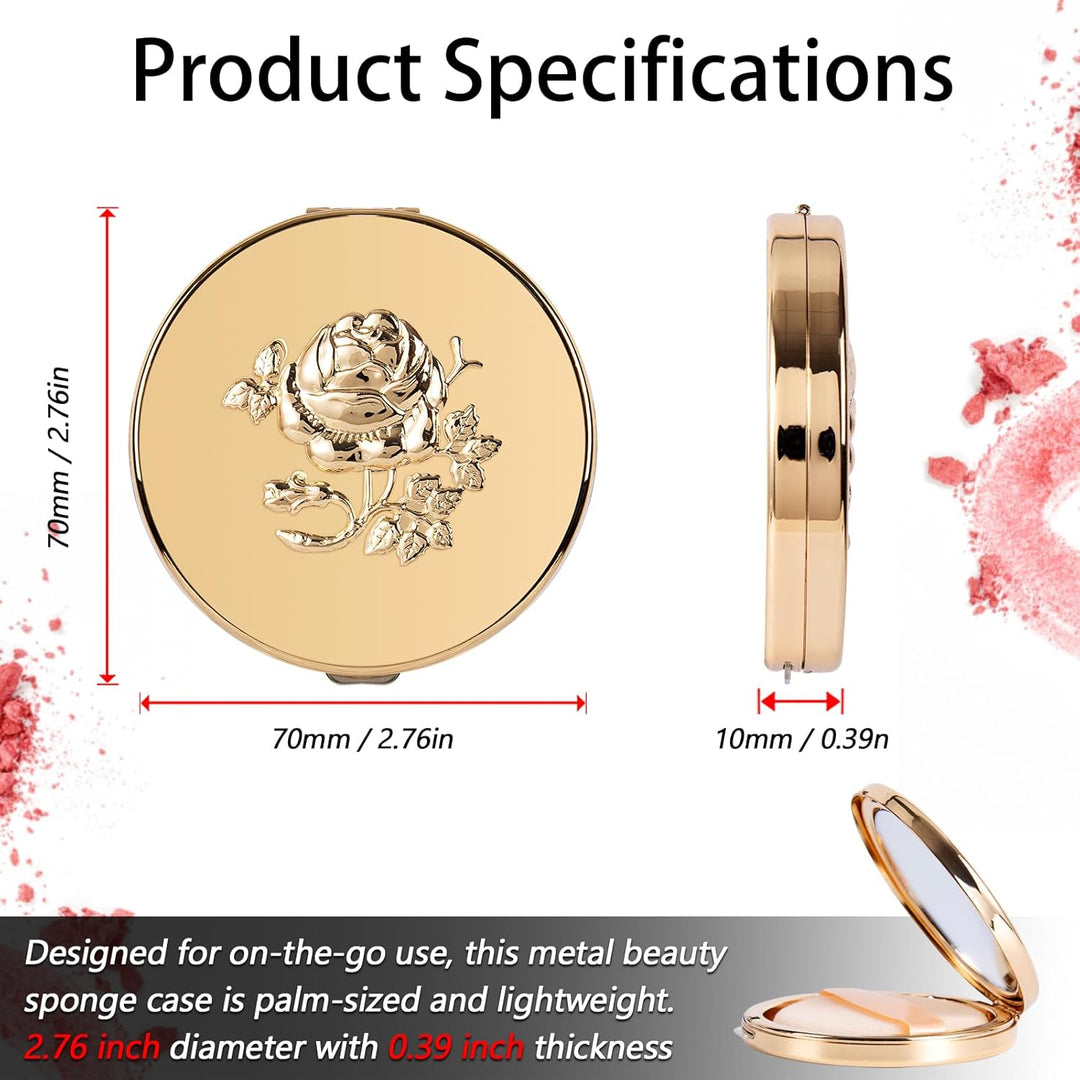 Product Specifications

70mm / 2.76in

70mm / 2.76in

10mm / 0.39n

Designed for on-the-go use, this metal beauty sponge case is palm-sized and lightweight. 2.76 inch diameter with 0.39 inch thickness